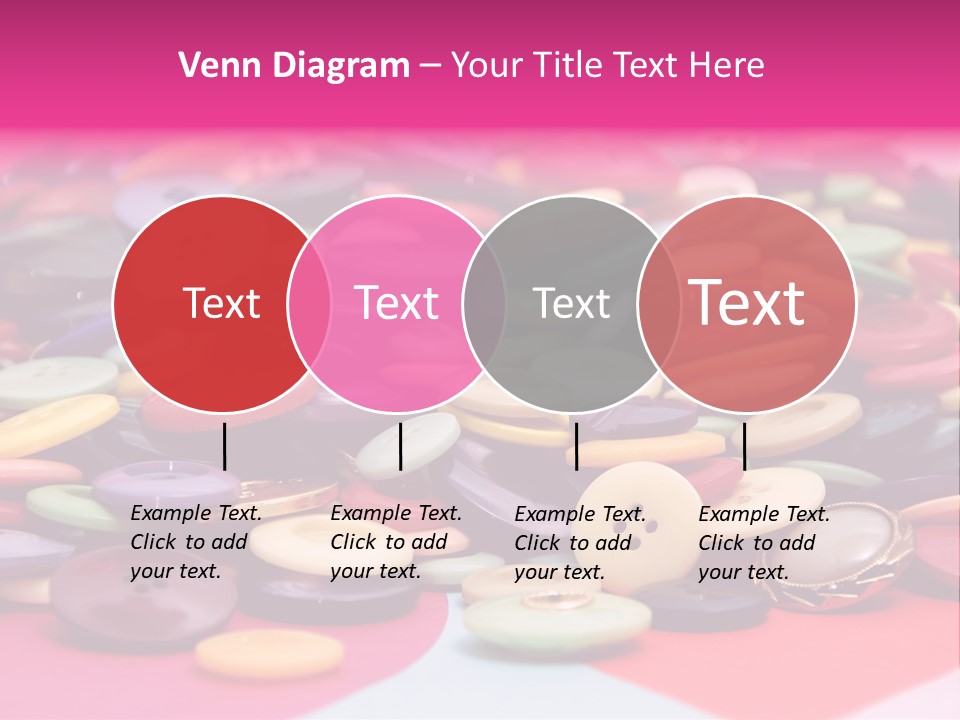 Venn Diagram – Your Title Text Here

Text

Text

Text

Text

Example Text. Click to add your text.

Example Text. Click to add your text.

Example Text. Click to add your text.

Example Text. Click to add your text.